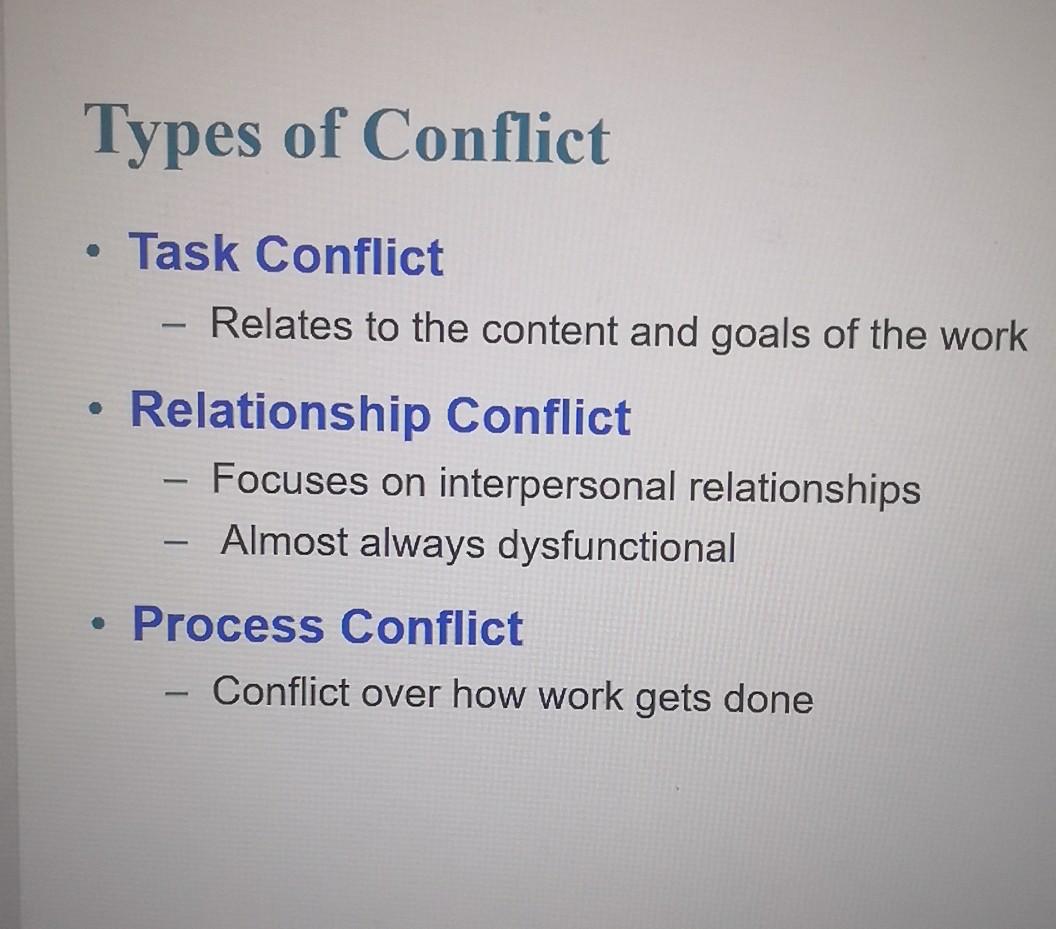 Types of Conflict

• Task Conflict
  – Relates to the content and goals of the work

• Relationship Conflict
  – Focuses on interpersonal relationships
  – Almost always dysfunctional

• Process Conflict
  – Conflict over how work gets done